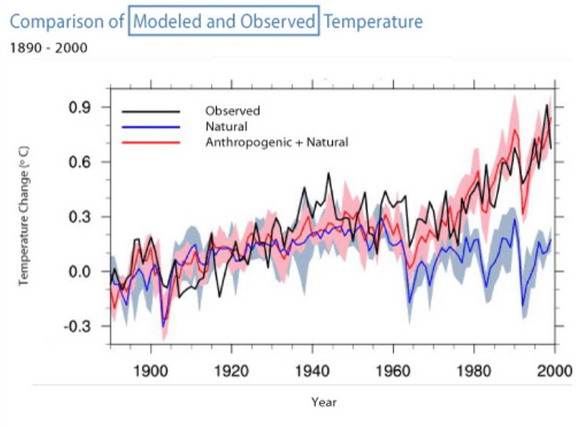 Comparison of Modeled and Observed Temperature

1890 - 2000

Observed
Natural
Anthropogenic + Natural

Temperature Change (° C)

0.9
0.6
0.3
0.0
-0.3

1900
1920
1940
1960
1980
2000

Year